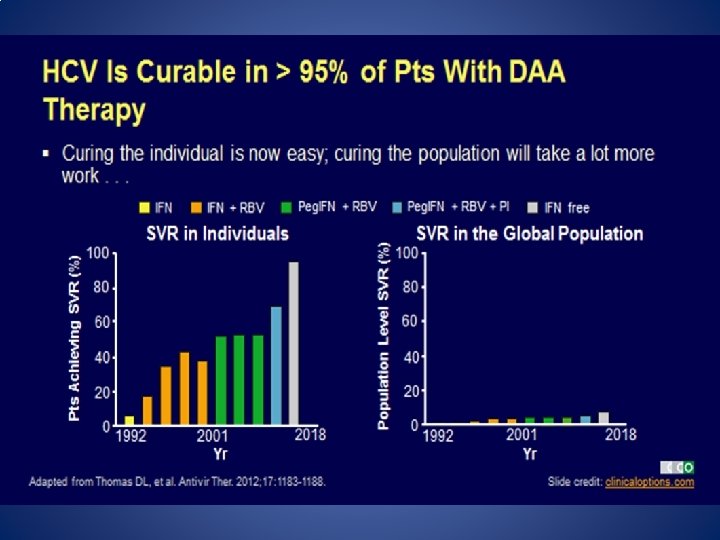 HCV Is Curable in > 95% of Pts With DAA Therapy

▪ Curing the individual is now easy; curing the population will take a lot more work . . .

IFN IFN + RBV PegIFN + RBV PegIFN + RBV + PI IFN free

SVR in Individuals

Pts Achieving SVR (%)

100
80
60
40
20
0

1992 2001 2018
Yr

SVR in the Global Population

Population Level SVR (%)

100
80
60
40
20
0

1992 2001 2018
Yr

Adapted from Thomas DL, et al. Antivir Ther. 2012;17:1183-1188.

CCO

Slide credit: clinicaloptions.com